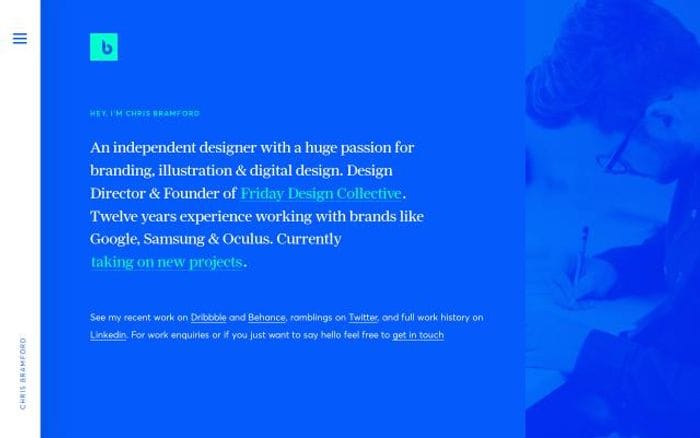 b

HEY, I'M CHRIS BRAMFORD

An independent designer with a huge passion for branding, illustration & digital design. Design Director & Founder of Friday Design Collective. Twelve years experience working with brands like Google, Samsung & Oculus. Currently taking on new projects.

See my recent work on Dribbble and Behance, ramblings on Twitter, and full work history on Linkedin. For work enquiries or if you just want to say hello feel free to get in touch

CHRIS BRAMFORD